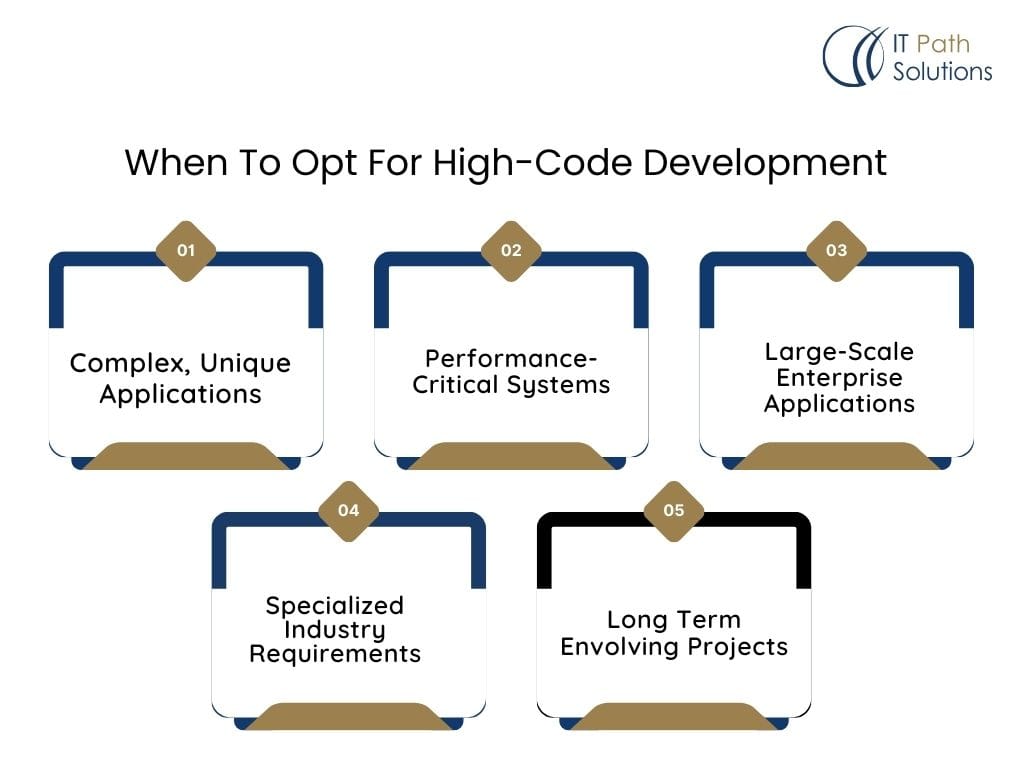 IT Path Solutions

When To Opt For High-Code Development

01

Complex, Unique Applications

02

Performance-Critical Systems

03

Large-Scale Enterprise Applications

04

Specialized Industry Requirements

05

Long Term Envolving Projects